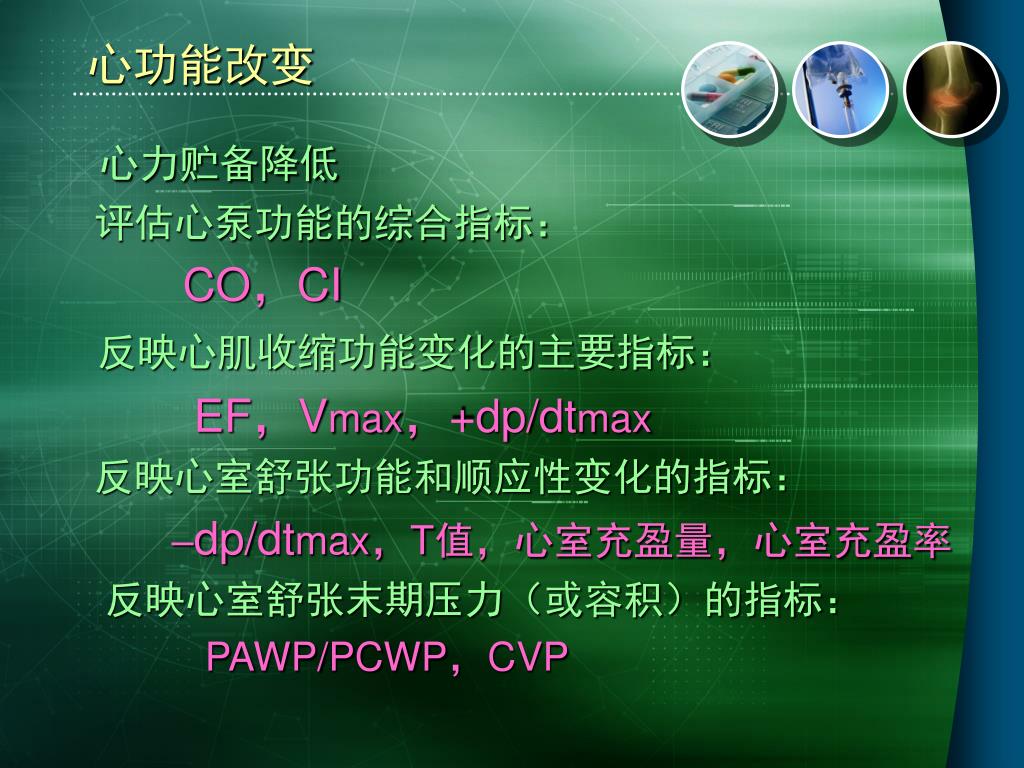 心功能改变

心力贮备降低

评估心泵功能的综合指标：

CO，CI

反映心肌收缩功能变化的主要指标：

EF，Vmax，+dp/dtmax

反映心室舒张功能和顺应性变化的指标：

–dp/dtmax，T值，心室充盈量，心室充盈率

反映心室舒张末期压力（或容积）的指标：

PAWP/PCWP，CVP